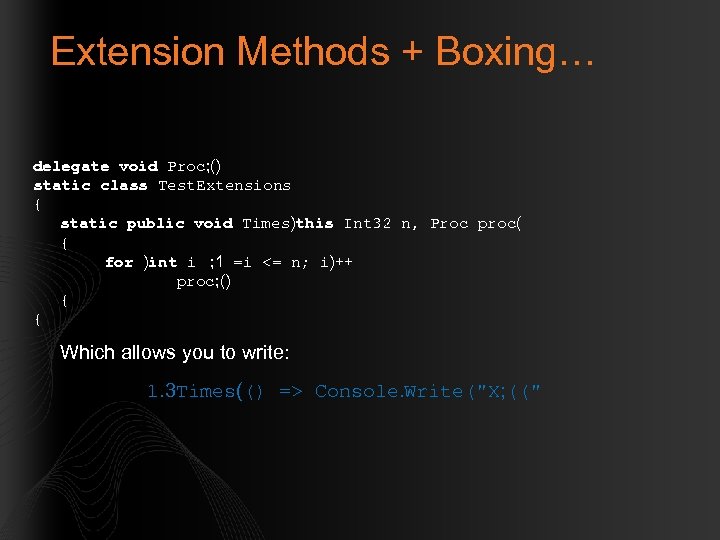 Extension Methods + Boxing…

delegate void Proc;()
static class TestExtensions
{
static public void Times)this Int32 n, Proc proc(
{
for )int i ;1 =i <= n; i)++
proc;()
{
{

Which allows you to write:

1.3Times(() => Console.Write("X;(("